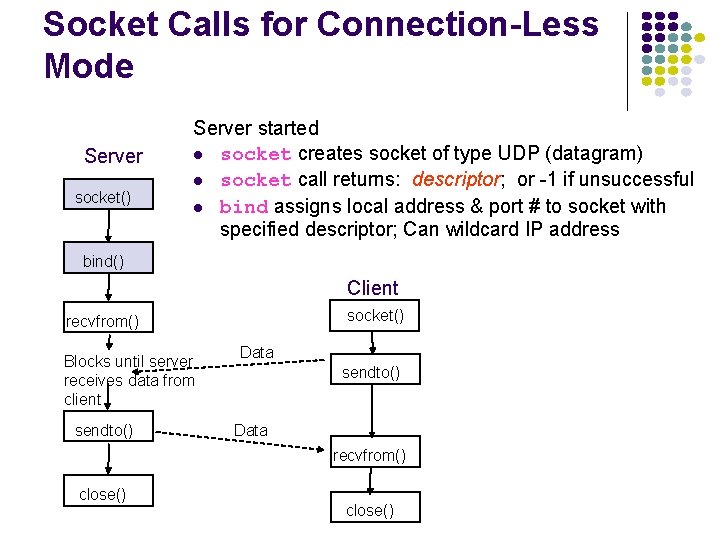 Socket Calls for Connection-Less Mode

Server started
- socket creates socket of type UDP (datagram)
- socket call returns: descriptor; or -1 if unsuccessful
- bind assigns local address & port # to socket with specified descriptor; Can wildcard IP address

Server

socket()

bind()

recvfrom()

Blocks until server receives data from client

sendto()

close()

Client

socket()

sendto()

recvfrom()

close()

Data

Data